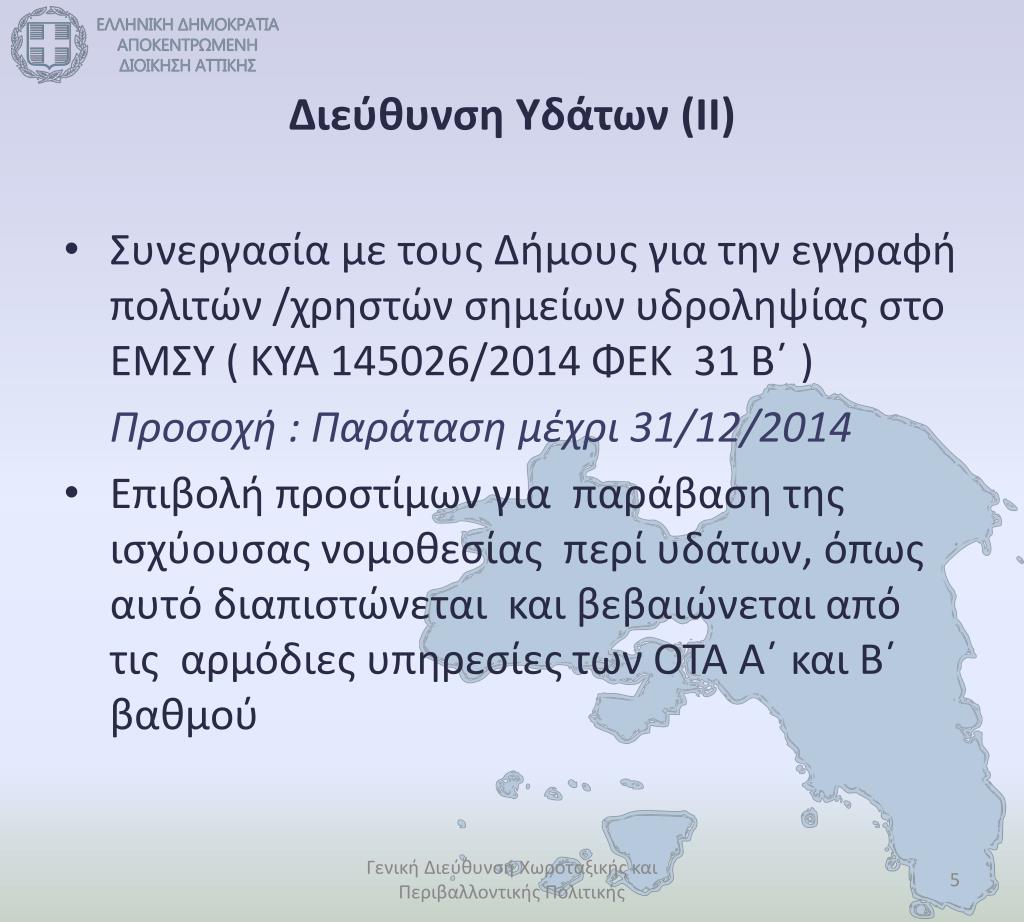 ΕΛΛΗΝΙΚΗ ΔΗΜΟΚΡΑΤΙΑ
ΑΠΟΚΕΝΤΡΩΜΕΝΗ
ΔΙΟΙΚΗΣΗ ΑΤΤΙΚΗΣ

Διεύθυνση Υδάτων (ΙΙ)

• Συνεργασία με τους Δήμους για την εγγραφή πολιτών /χρηστών σημείων υδροληψίας στο ΕΜΣΥ ( ΚΥΑ 145026/2014 ΦΕΚ 31 Β΄ )

Προσοχή : Παράταση μέχρι 31/12/2014

• Επιβολή προστίμων για παράβαση της ισχύουσας νομοθεσίας περί υδάτων, όπως αυτό διαπιστώνεται και βεβαιώνεται από τις αρμόδιες υπηρεσίες των ΟΤΑ Α΄ και Β΄ βαθμού

Γενική Διεύθυνση Χωροταξικής και Περιβαλλοντικής Πολιτικής

5